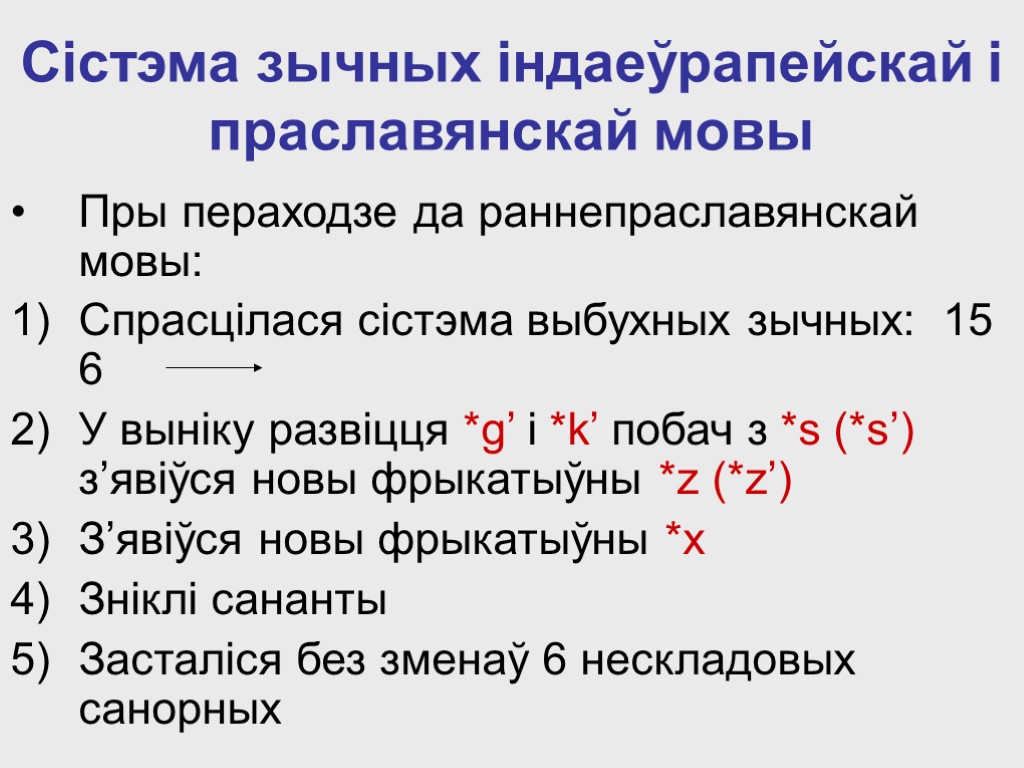 Сістэма зычных індаеўрапейскай і праславянскай мовы

• Пры пераходзе да раннепраславянскай мовы:

1) Спрасцілася сістэма выбухных зычных: 15 6

2) У выніку развіцця *g’ і *k’ побач з *s (*s’) з’явіўся новы фрыкатыўны *z (*z’)

3) З’явіўся новы фрыкатыўны *x

4) Зніклі сананты

5) Засталіся без зменаў 6 нескладовых санорных